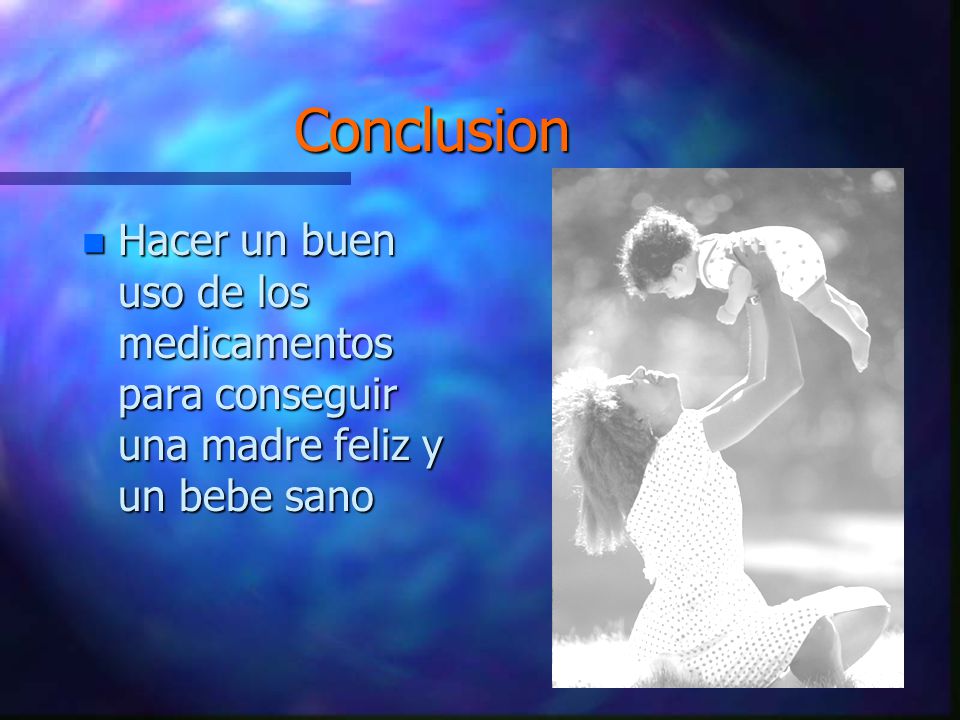 Conclusion

Hacer un buen uso de los medicamentos para conseguir una madre feliz y un bebe sano